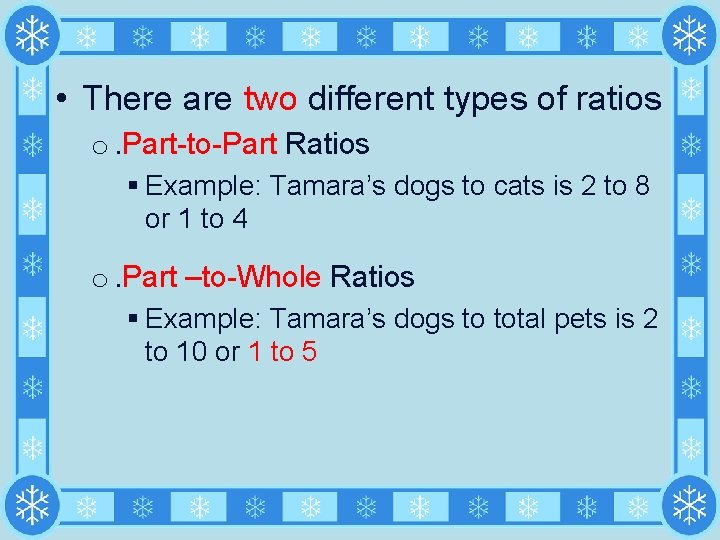 • There are two different types of ratios

o .Part-to-Part Ratios

▪ Example: Tamara’s dogs to cats is 2 to 8 or 1 to 4

o .Part –to-Whole Ratios

▪ Example: Tamara’s dogs to total pets is 2 to 10 or 1 to 5